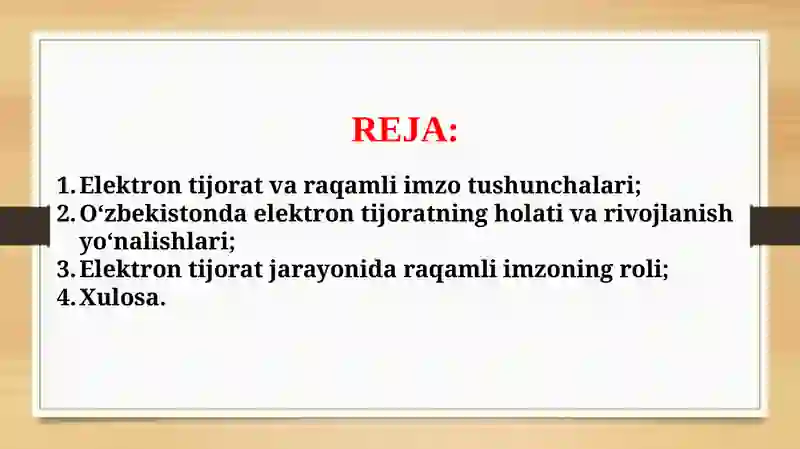 REJA:

1. Elektron tijorat va raqamli imzo tushunchalari;
2. O‘zbekistonda elektron tijoratning holati va rivojlanish yo‘nalishlari;
3. Elektron tijorat jarayonida raqamli imzoning roli;
4. Xulosa.